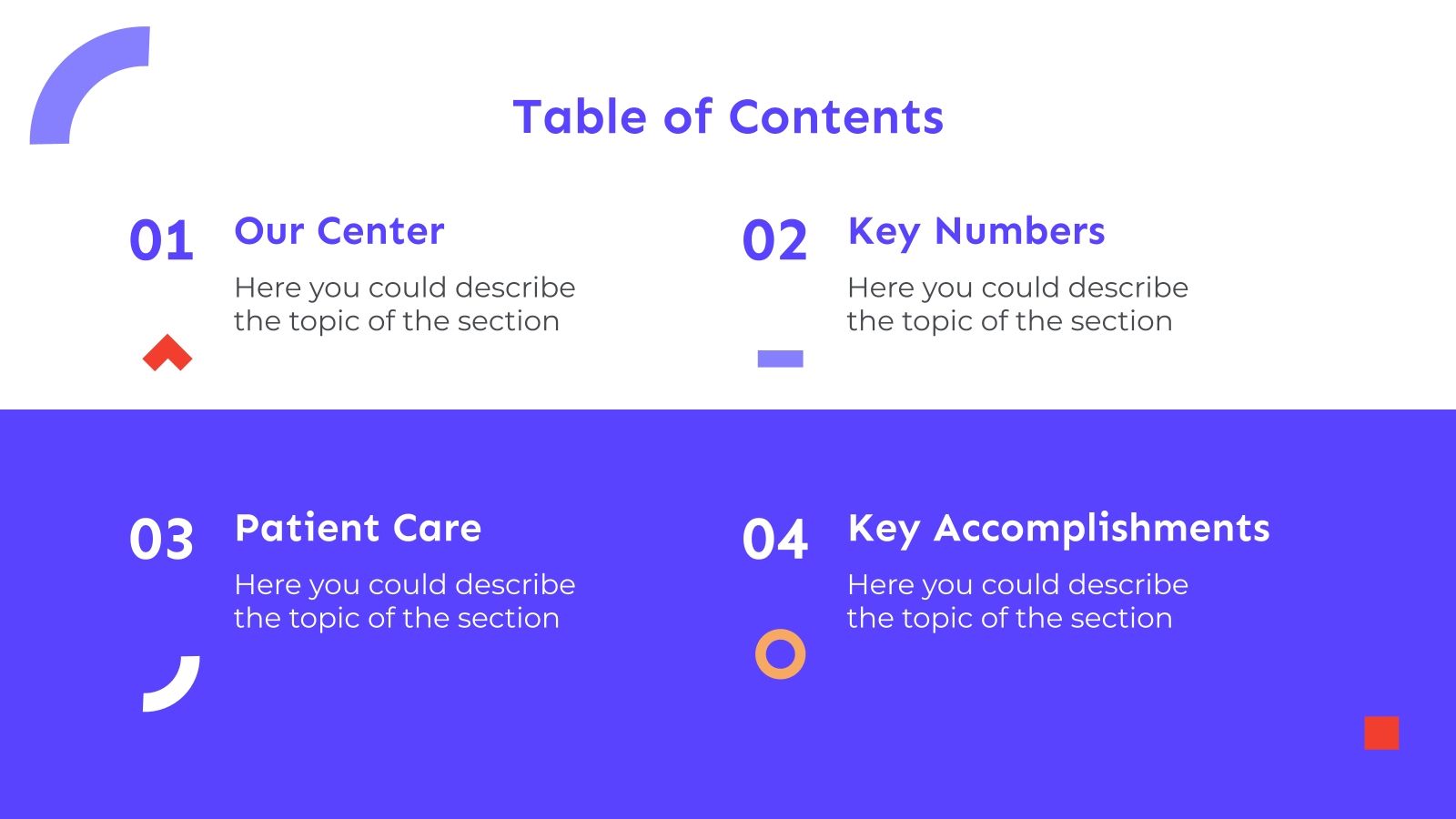 Table of Contents

01

Our Center

Here you could describe the topic of the section

02

Key Numbers

Here you could describe the topic of the section

03

Patient Care

Here you could describe the topic of the section

04

Key Accomplishments

Here you could describe the topic of the section